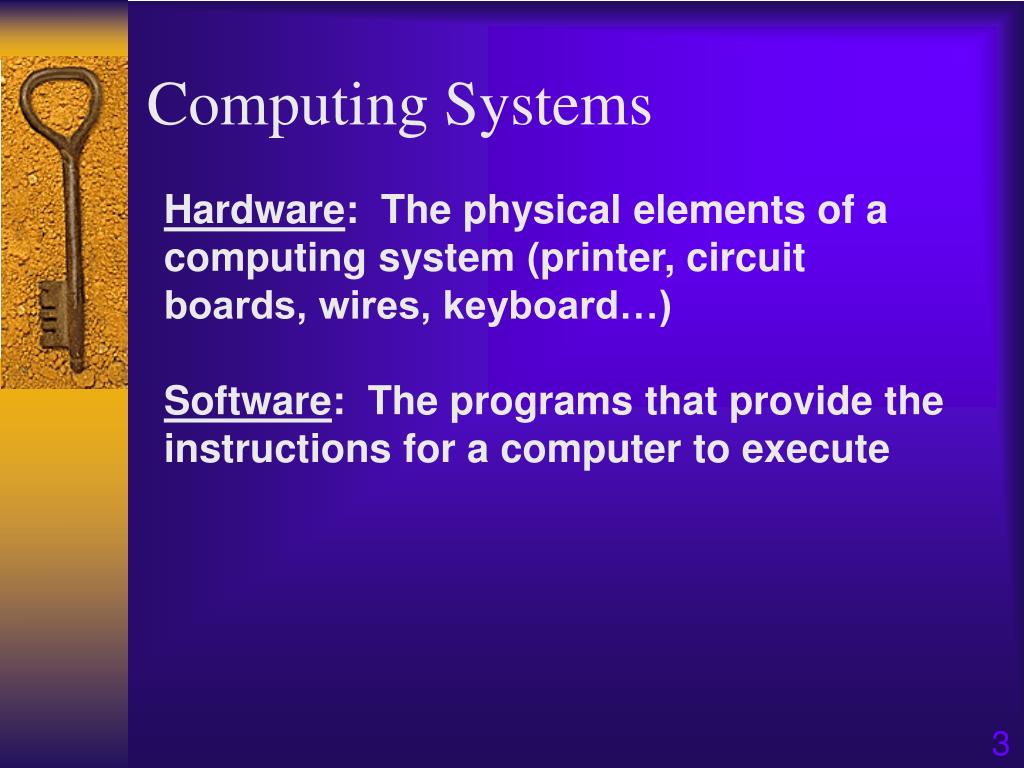 Computing Systems

Hardware: The physical elements of a computing system (printer, circuit boards, wires, keyboard…)

Software: The programs that provide the instructions for a computer to execute

3